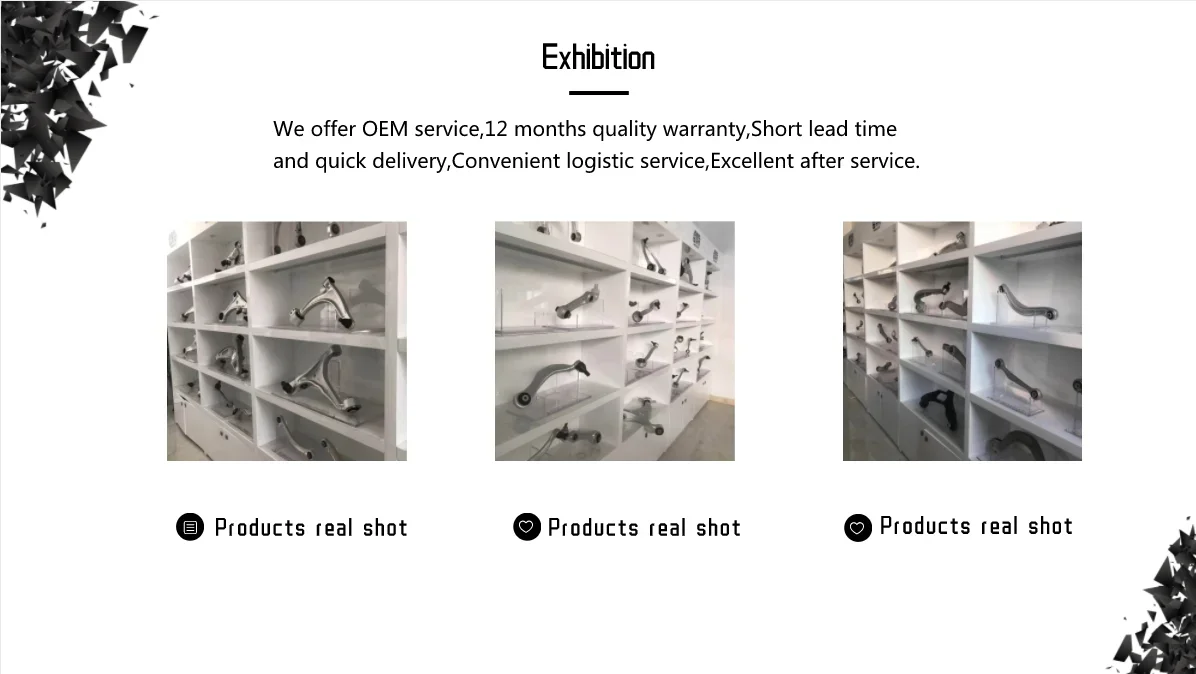 Exhibition

We offer OEM service,12 months quality warranty,Short lead time and quick delivery,Convenient logistic service,Excellent after service.

Products real shot

Products real shot

Products real shot